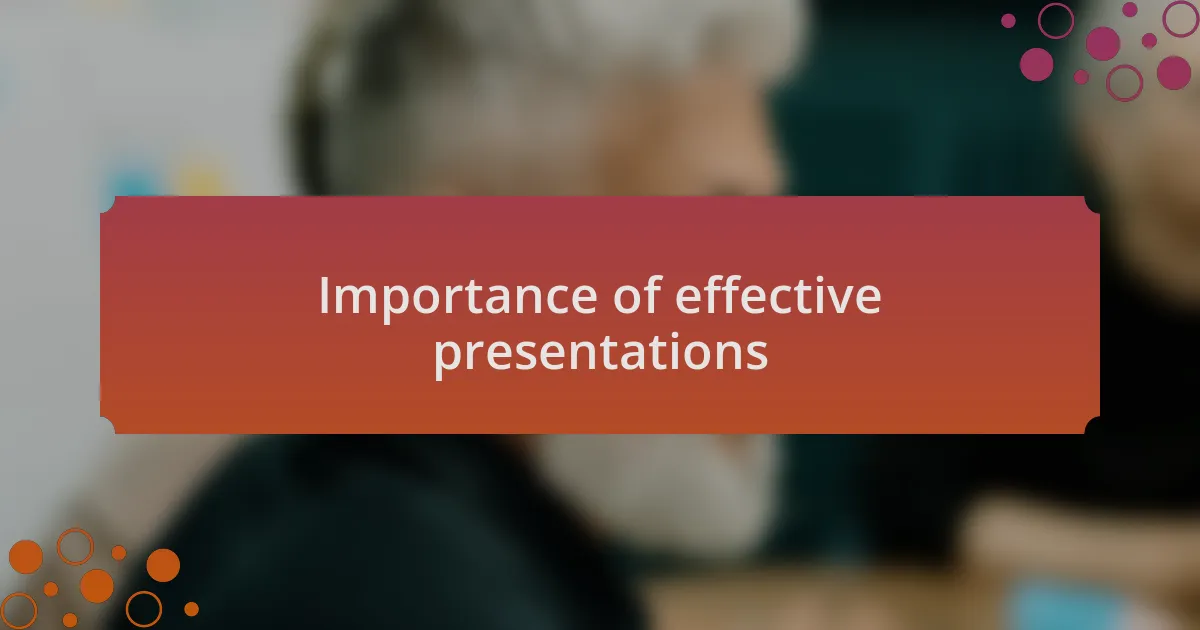 Importance of effective presentations